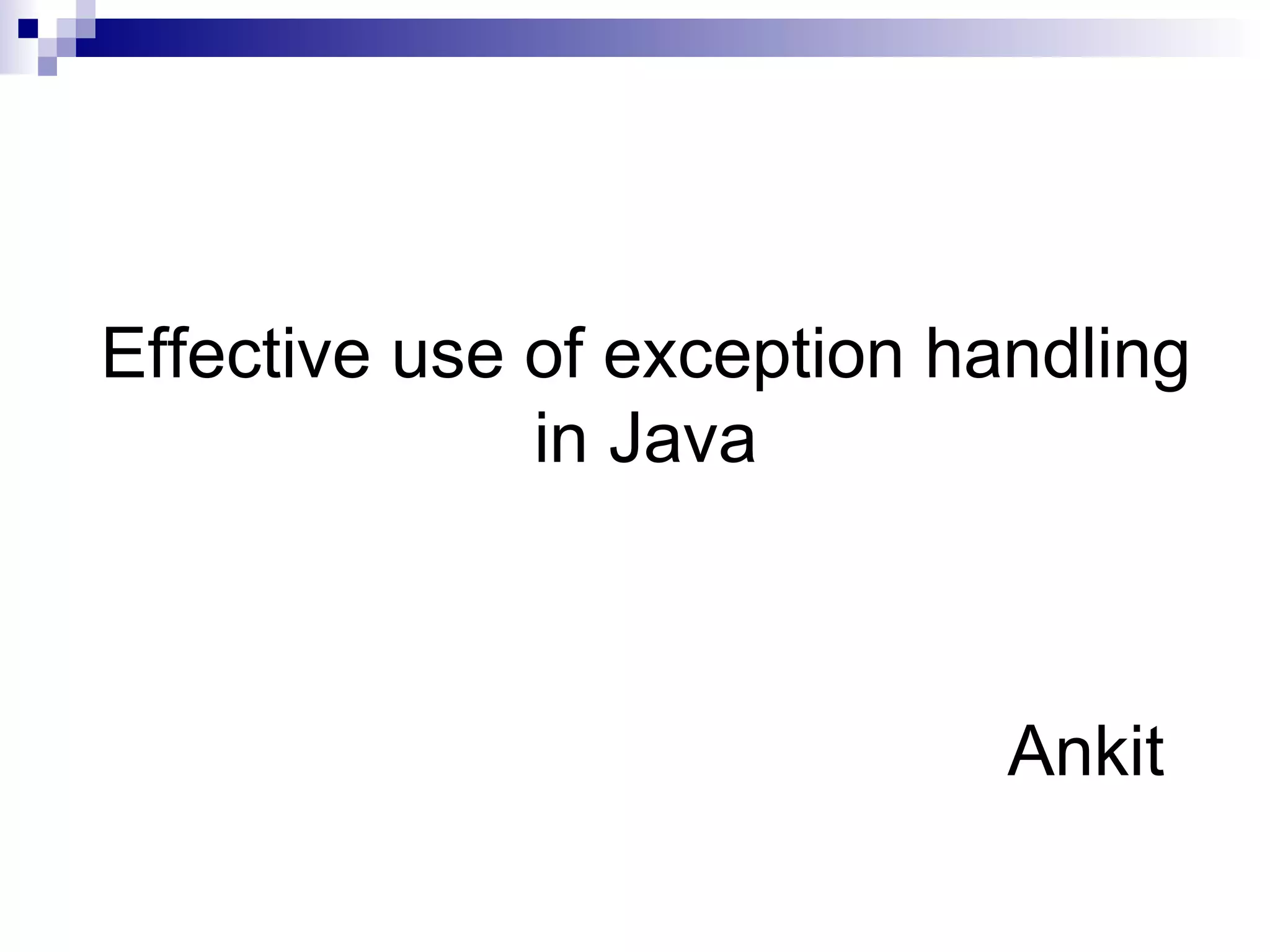 Effective use of exception handling in Java

Ankit